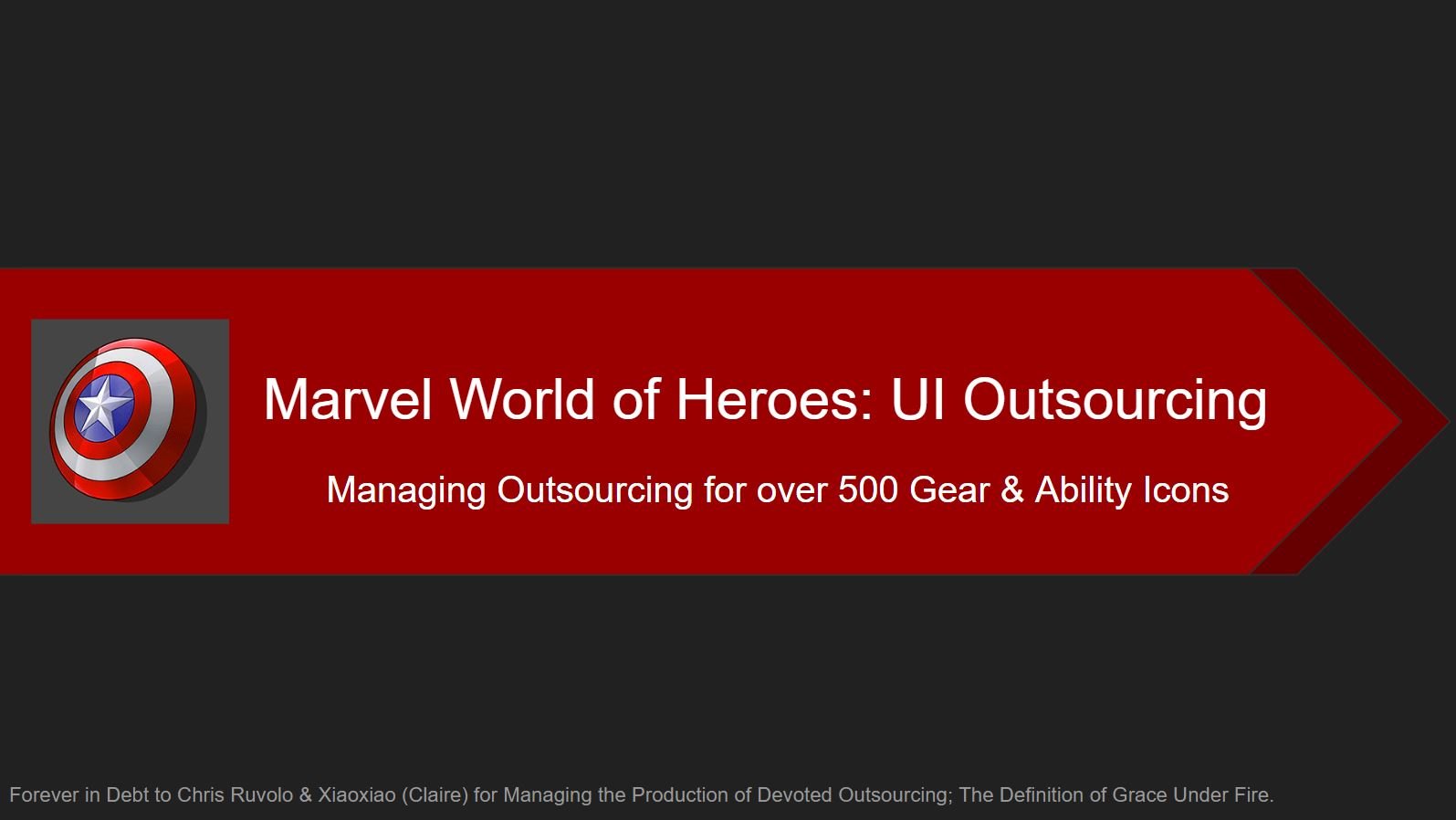 Marvel World of Heroes: UI Outsourcing

Managing Outsourcing for over 500 Gear & Ability Icons

Forever in Debt to Chris Ruvolo & Xiaoxiao (Claire) for Managing the Production of Devoted Outsourcing; The Definition of Grace Under Fire.